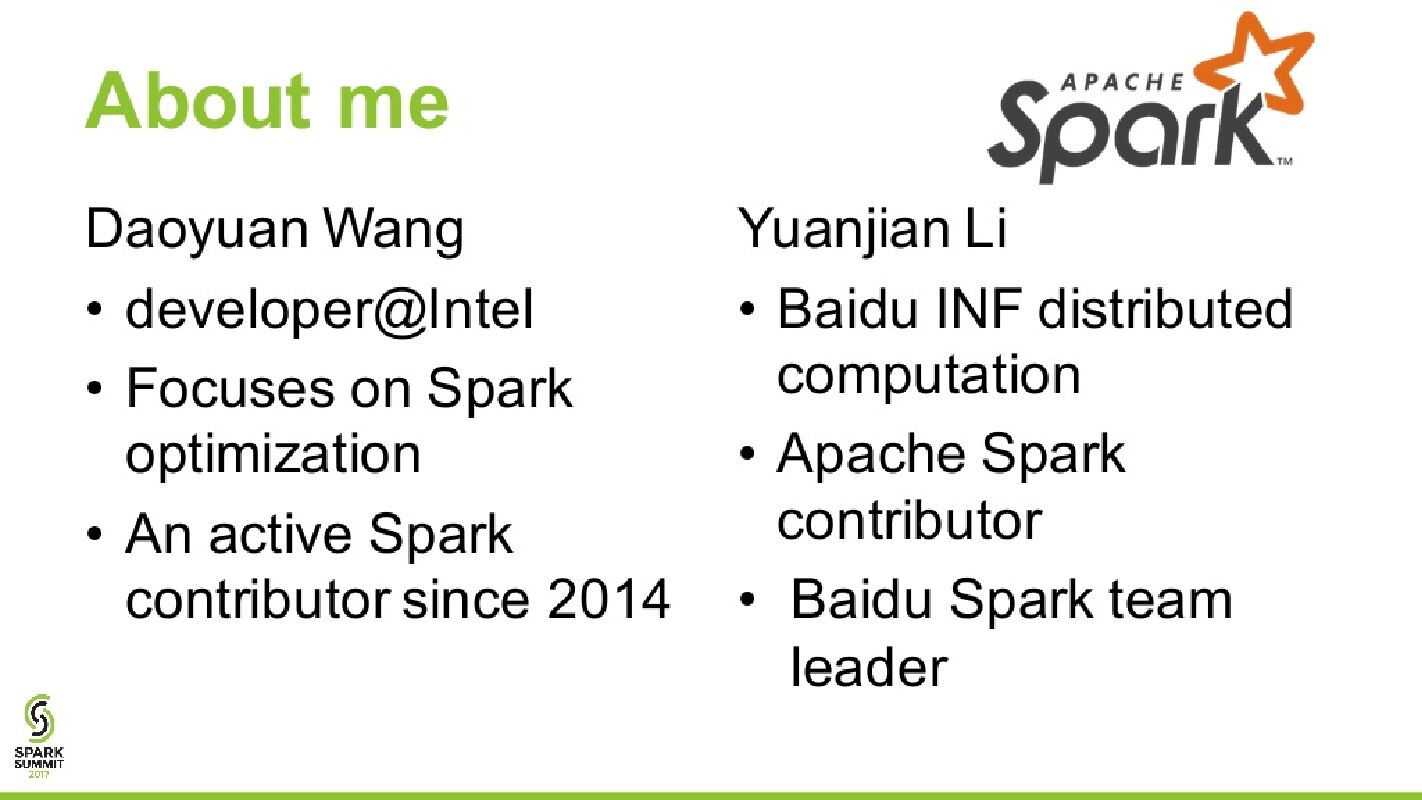 About me

APACHE Spark™

Daoyuan Wang

• developer@Intel
• Focuses on Spark optimization
• An active Spark contributor since 2014

Yuanjian Li

• Baidu INF distributed computation
• Apache Spark contributor
• Baidu Spark team leader

SPARK SUMMIT 2017